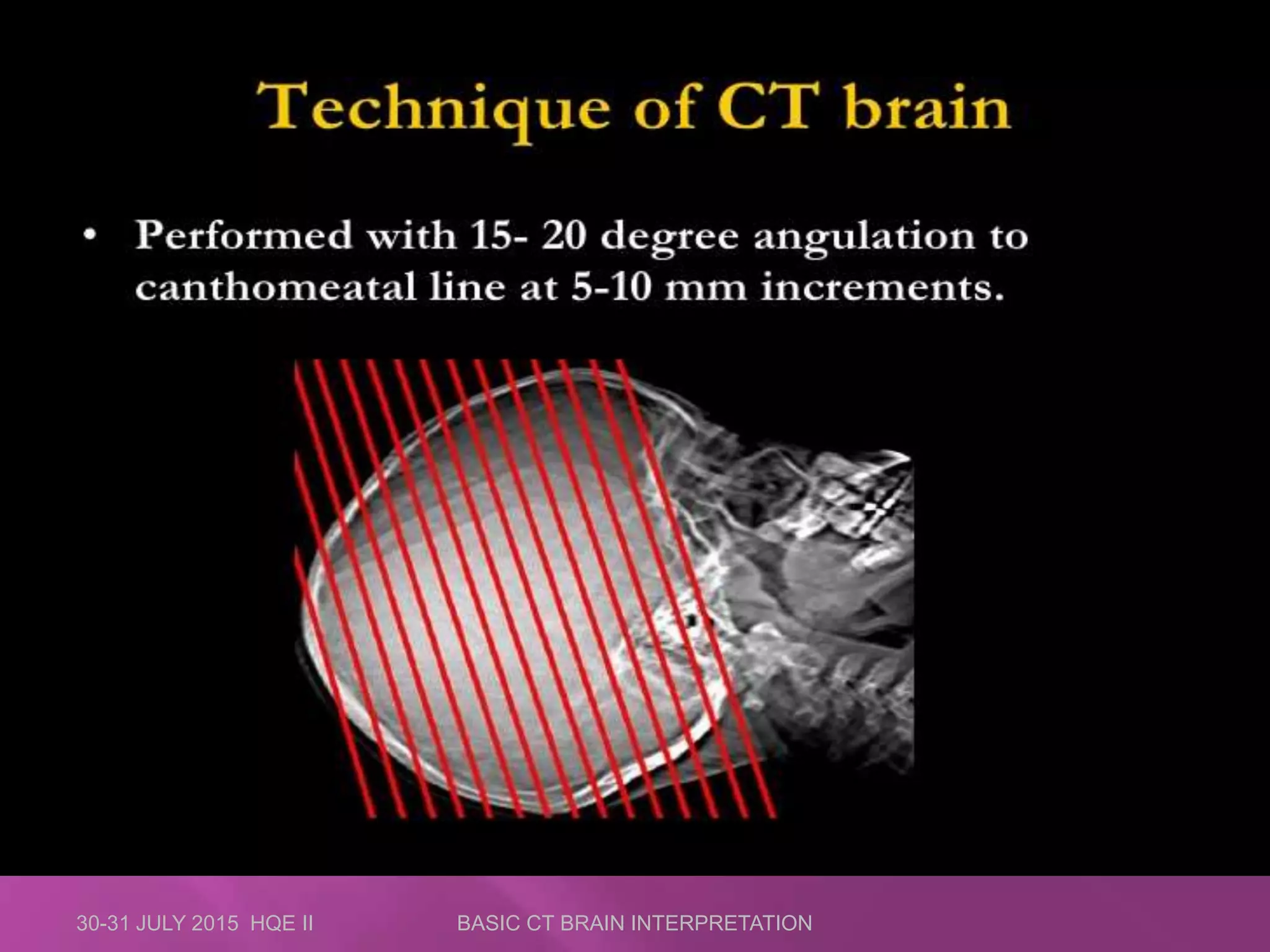 Technique of CT brain

• Performed with 15- 20 degree angulation to canthomeatal line at 5-10 mm increments.

30-31 JULY 2015 HQE II

BASIC CT BRAIN INTERPRETATION